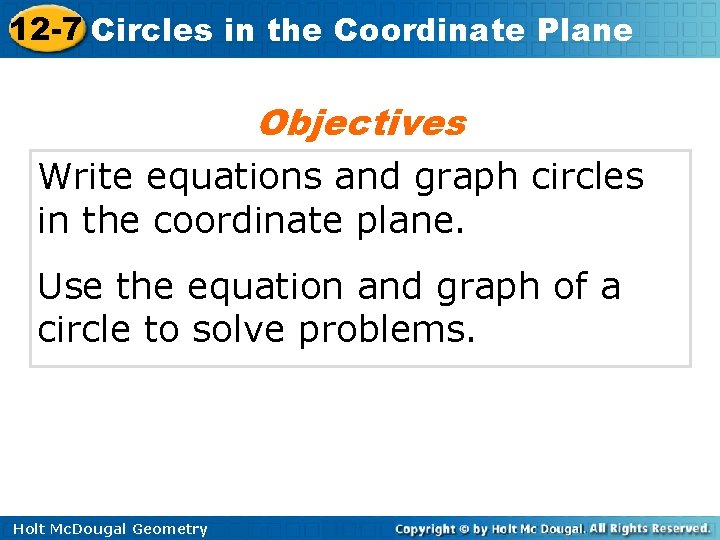 12-7 Circles in the Coordinate Plane

Objectives

Write equations and graph circles in the coordinate plane.

Use the equation and graph of a circle to solve problems.

Holt McDougal Geometry

Copyright © by Holt Mc Dougal. All Rights Reserved.